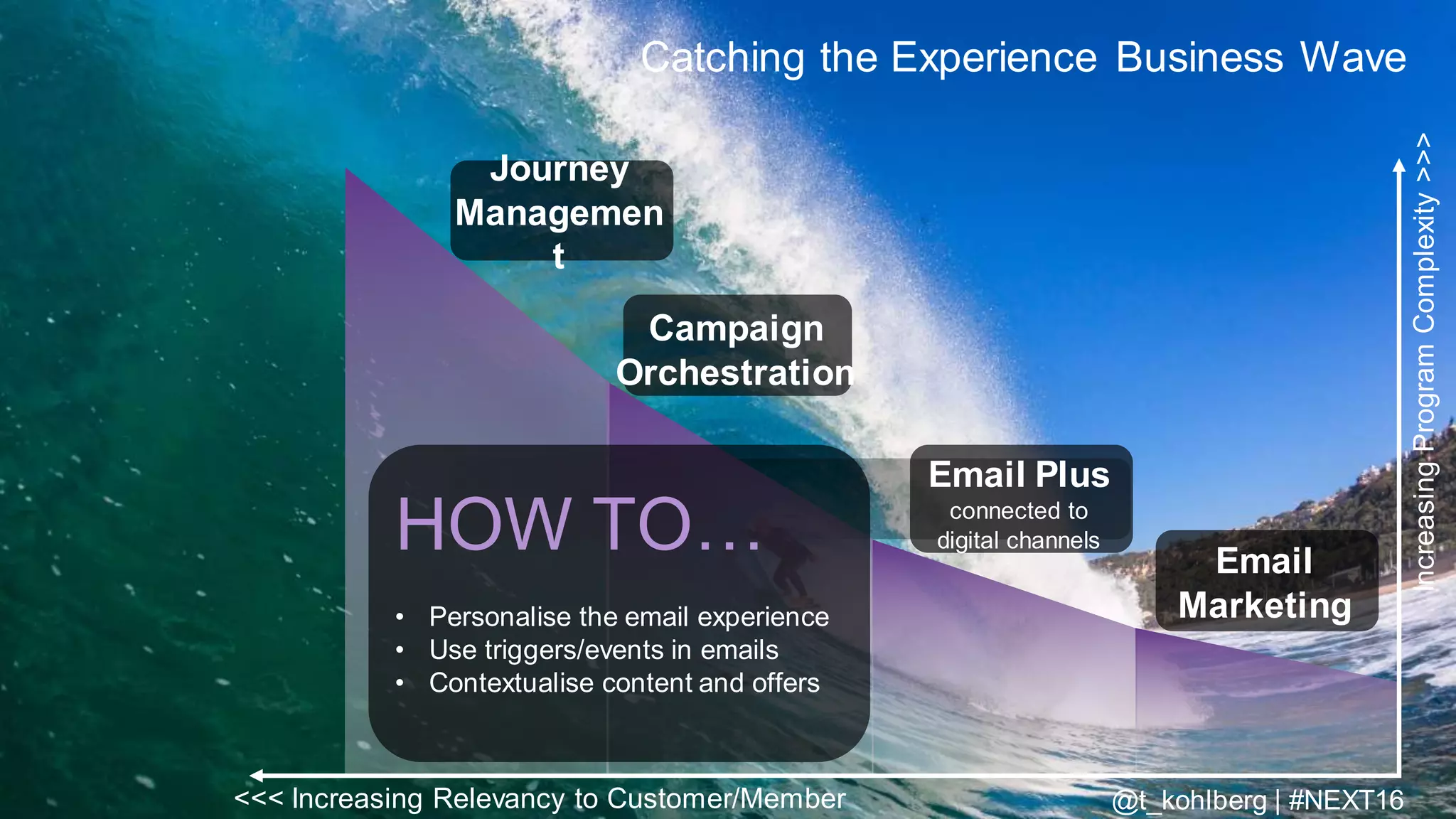 Catching the Experience Business Wave

Journey Management

Campaign Orchestration

Email Plus connected to digital channels

Email Marketing

HOW TO...

• Personalise the email experience
• Use triggers/events in emails
• Contextualise content and offers

Increasing Program Complexity >>>

<<< Increasing Relevancy to Customer/Member

@t_kohlberg | #NEXT16